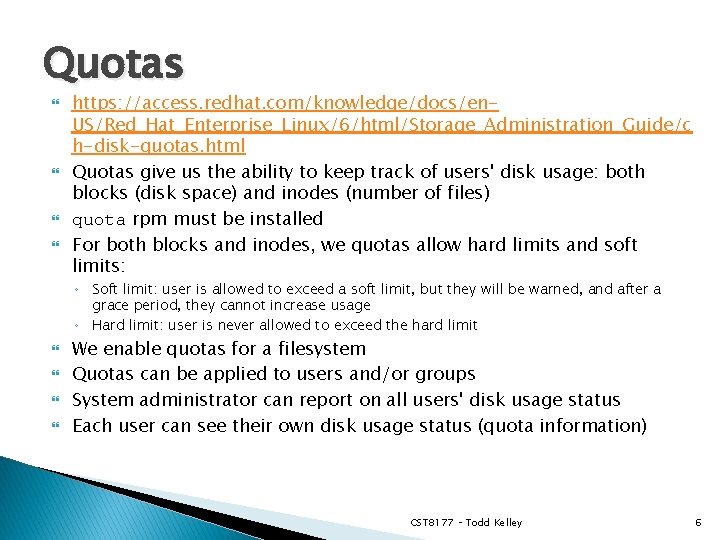 Quotas

https://access.redhat.com/knowledge/docs/en-US/Red_Hat_Enterprise_Linux/6/html/Storage_Administration_Guide/ch-disk-quotas.html

Quotas give us the ability to keep track of users' disk usage: both blocks (disk space) and inodes (number of files)

quota rpm must be installed

For both blocks and inodes, we quotas allow hard limits and soft limits:

◦ Soft limit: user is allowed to exceed a soft limit, but they will be warned, and after a grace period, they cannot increase usage

◦ Hard limit: user is never allowed to exceed the hard limit

We enable quotas for a filesystem

Quotas can be applied to users and/or groups

System administrator can report on all users' disk usage status

Each user can see their own disk usage status (quota information)

CST8177 – Todd Kelley

6